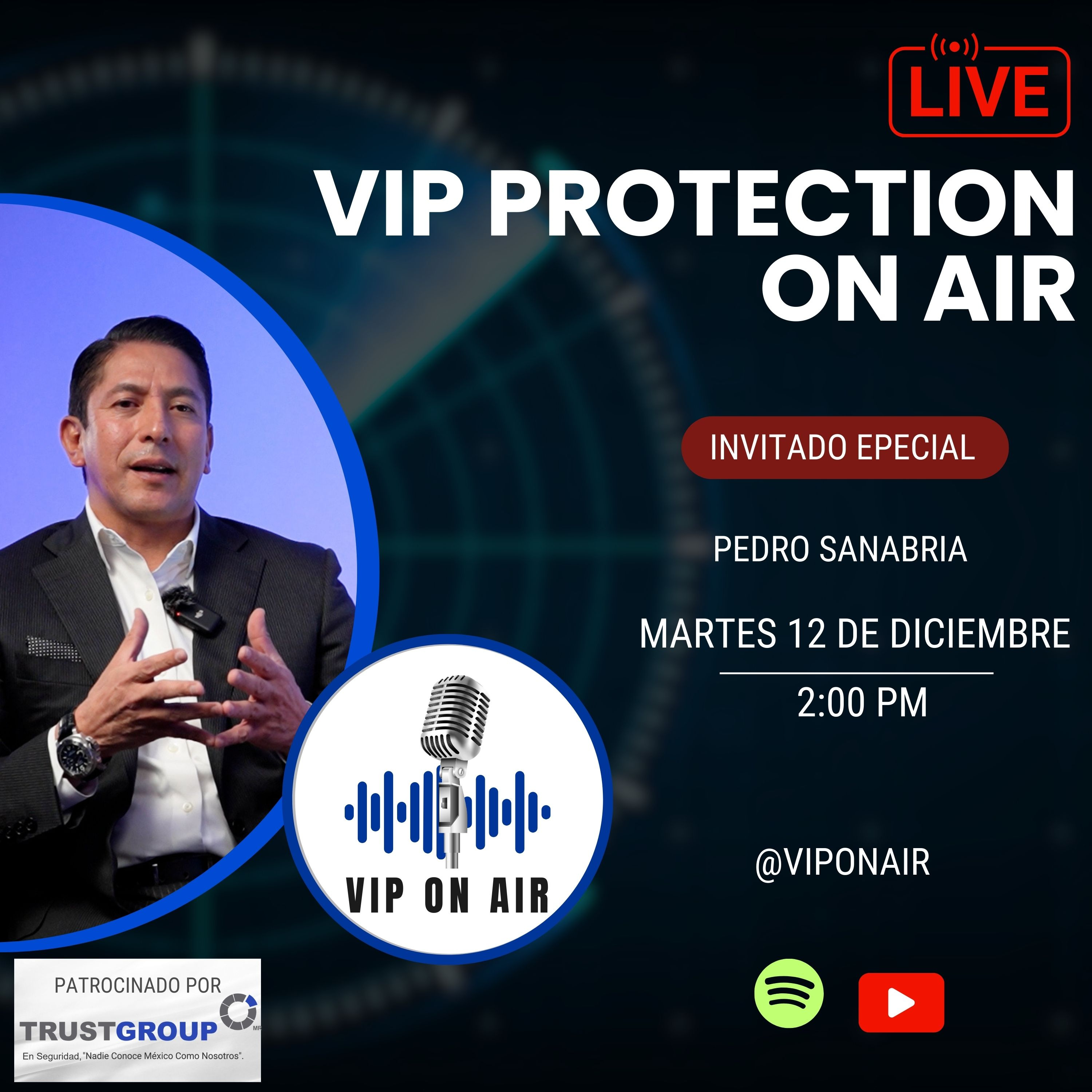 LIVE

VIP PROTECTION ON AIR

INVITADO EPECIAL

PEDRO SANABRIA

MARTES 12 DE DICIEMBRE

2:00 PM

@VIPONAIR

VIP ON AIR

PATROCINADO POR

TRUSTGROUP MR

En Seguridad, "Nadie Conoce México Como Nosotros".